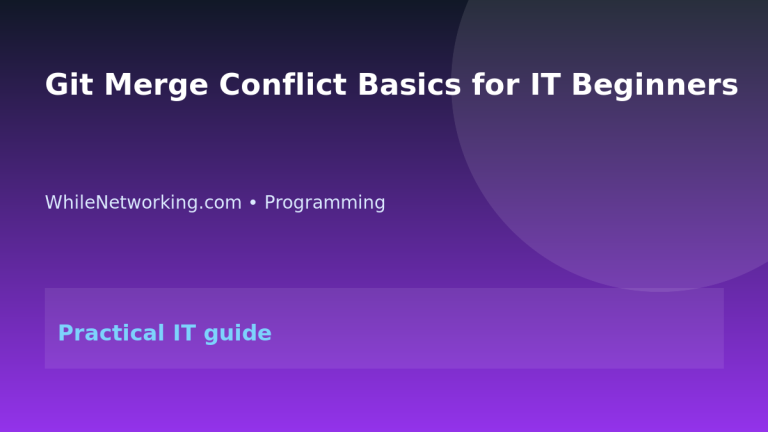 Git Merge Conflict Basics for IT Beginners

WhileNetworking.com • Programming

Practical IT guide